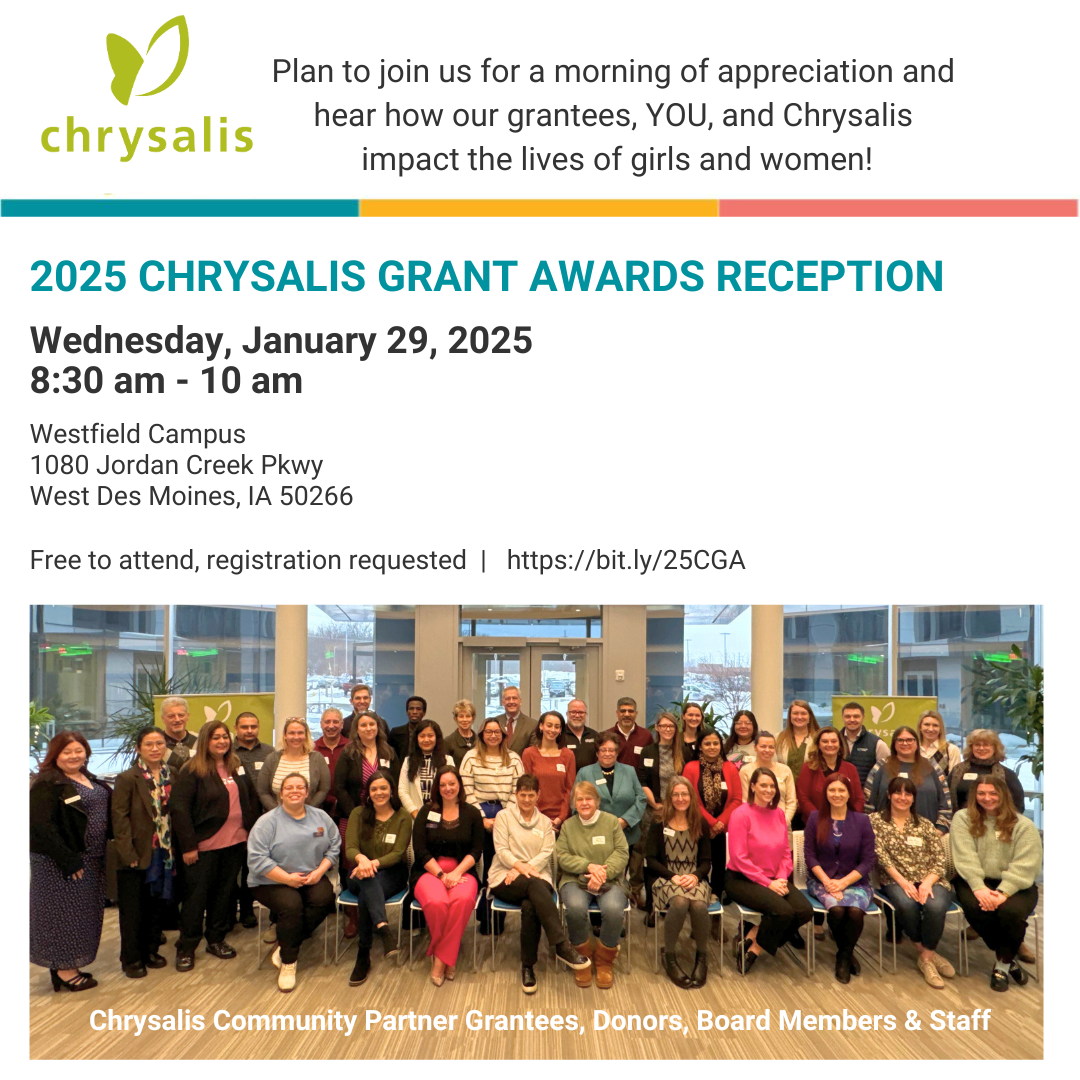 chrysalis

Plan to join us for a morning of appreciation and hear how our grantees, YOU, and Chrysalis impact the lives of girls and women!

2025 CHRYSALIS GRANT AWARDS RECEPTION

Wednesday, January 29, 2025
8:30 am - 10 am

Westfield Campus
1080 Jordan Creek Pkwy
West Des Moines, IA 50266

Free to attend, registration requested | https://bit.ly/25CGA

Chrysalis Community Partner Grantees, Donors, Board Members & Staff